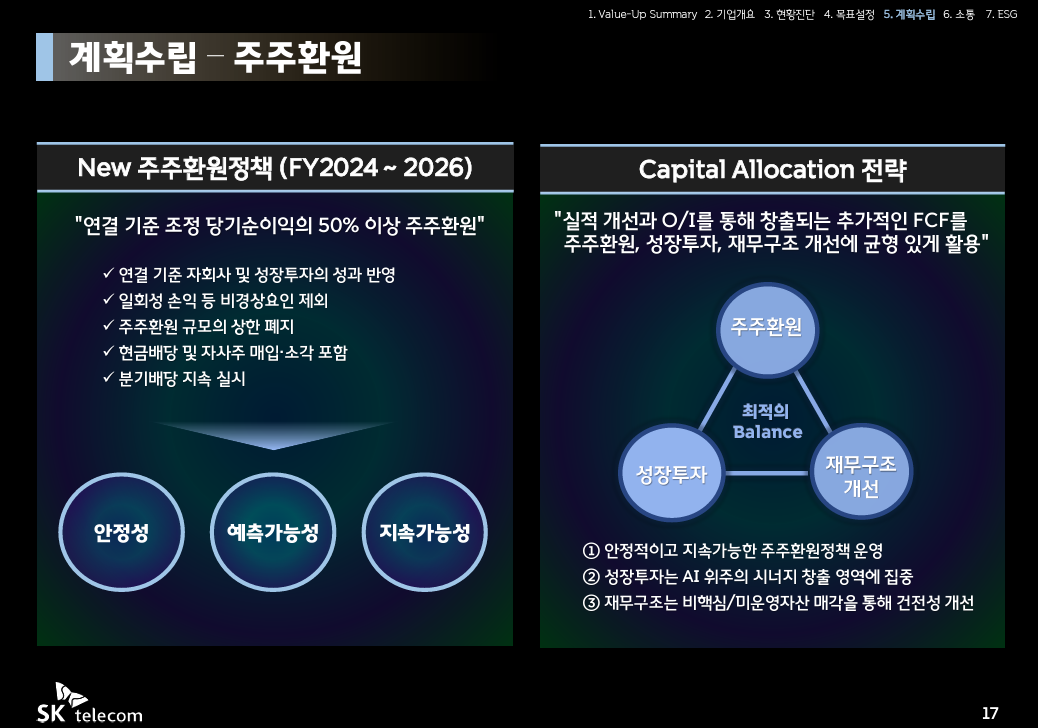 1. Value-Up Summary 2. 기업개요 3. 현황진단 4. 목표설정 5. 계획수립 6. 소통 7. ESG

계획수립 – 주주환원

New 주주환원정책 (FY2024 ~ 2026)

"연결 기준 조정 당기순이익의 50% 이상 주주환원"

✓ 연결 기준 자회사 및 성장투자의 성과 반영
✓ 일회성 손익 등 비경상요인 제외
✓ 주주환원 규모의 상한 폐지
✓ 현금배당 및 자사주 매입·소각 포함
✓ 분기배당 지속 실시

안정성

예측가능성

지속가능성

Capital Allocation 전략

"실적 개선과 O/I를 통해 창출되는 추가적인 FCF를 주주환원, 성장투자, 재무구조 개선에 균형 있게 활용"

주주환원

최적의 Balance

성장투자

재무구조 개선

① 안정적이고 지속가능한 주주환원정책 운영
② 성장투자는 AI 위주의 시너지 창출 영역에 집중
③ 재무구조는 비핵심/미운영자산 매각을 통해 건전성 개선

SK telecom

17